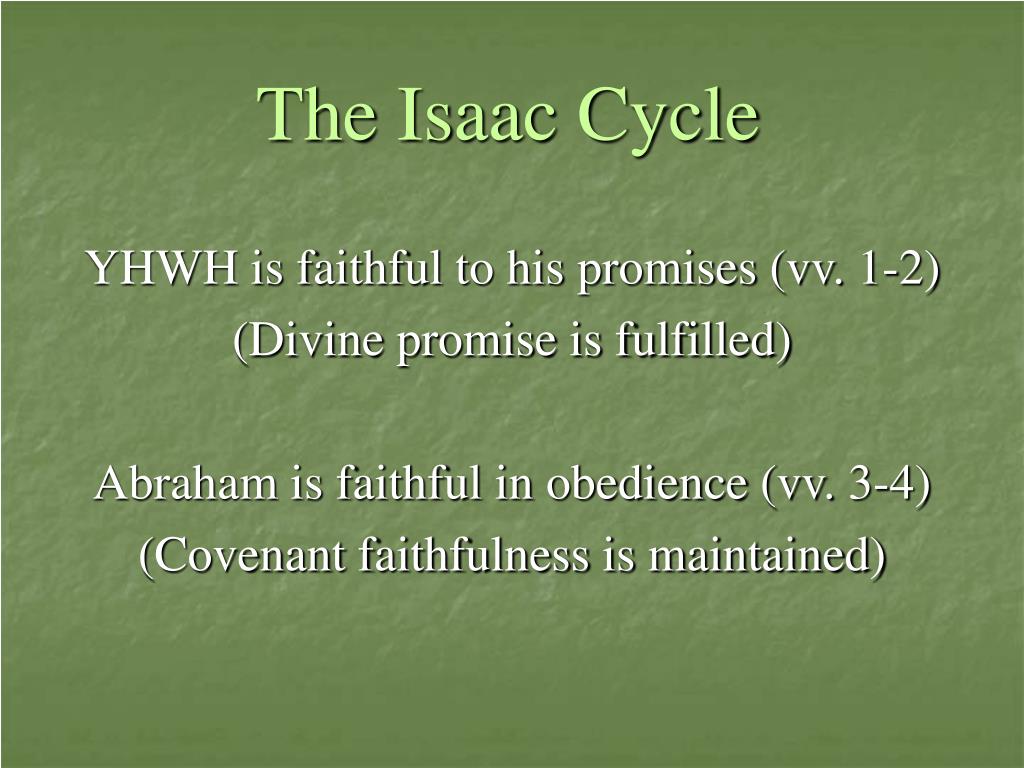 The Isaac Cycle

YHWH is faithful to his promises (vv. 1-2)
(Divine promise is fulfilled)

Abraham is faithful in obedience (vv. 3-4)
(Covenant faithfulness is maintained)